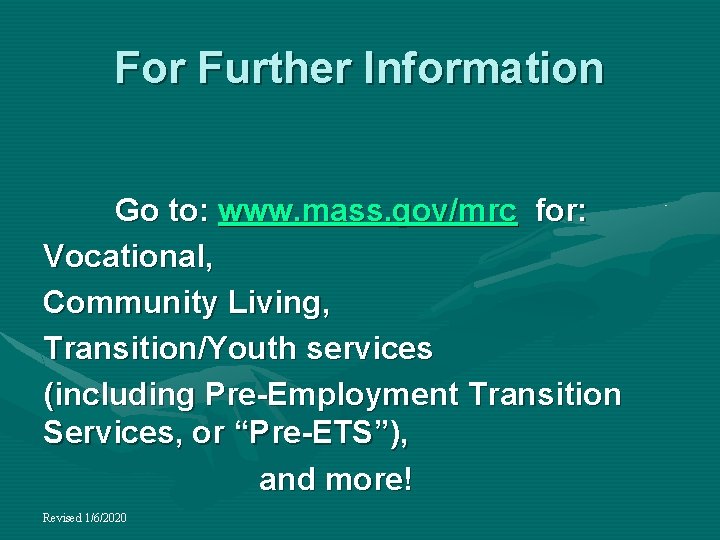 For Further Information

Go to: www.mass.gov/mrc for:

Vocational,

Community Living,

Transition/Youth services

(including Pre-Employment Transition Services, or “Pre-ETS”),

and more!

Revised 1/6/2020